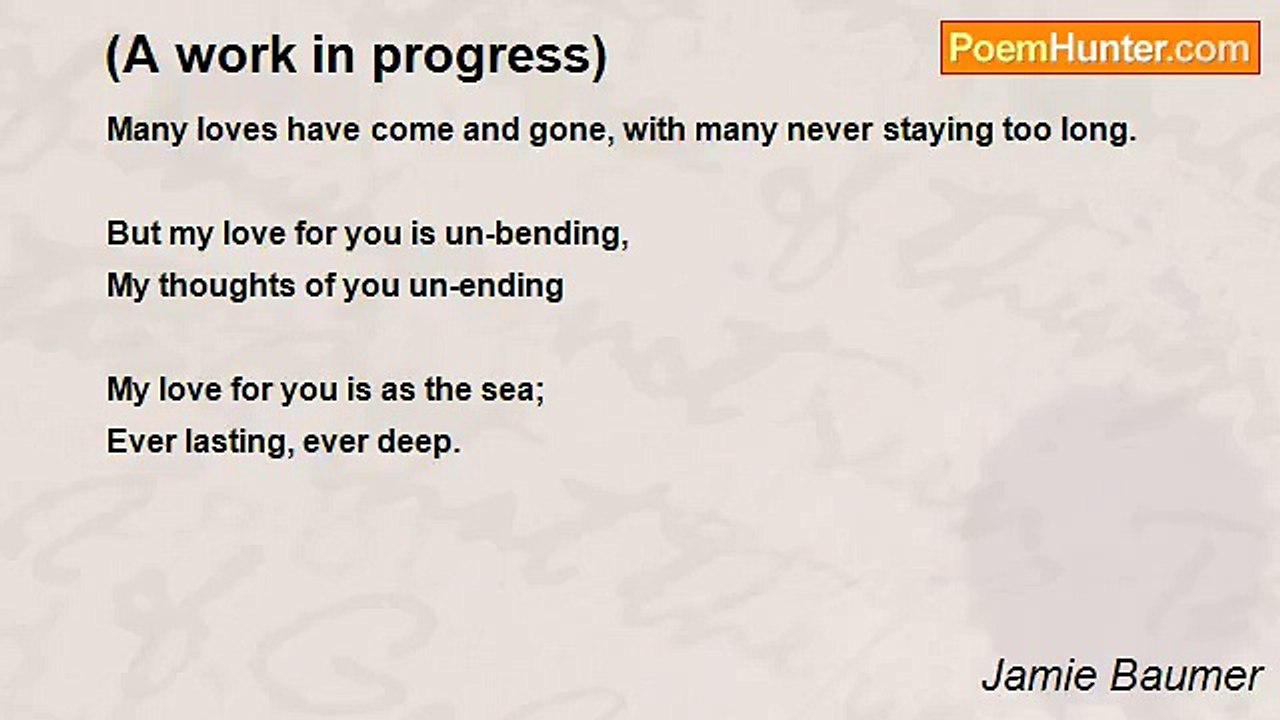 (A work in progress)

PoemHunter.com

Many loves have come and gone, with many never staying too long.

But my love for you is un-bending,
My thoughts of you un-ending

My love for you is as the sea;
Ever lasting, ever deep.

Jamie Baumer